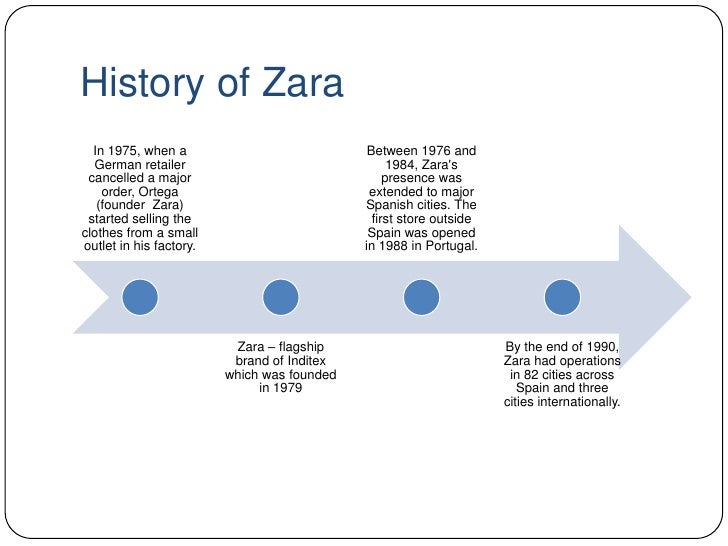 History of Zara

In 1975, when a German retailer cancelled a major order, Ortega (founder Zara) started selling the clothes from a small outlet in his factory.

Zara – flagship brand of Inditex which was founded in 1979

Between 1976 and 1984, Zara's presence was extended to major Spanish cities. The first store outside Spain was opened in 1988 in Portugal.

By the end of 1990, Zara had operations in 82 cities across Spain and three cities internationally.